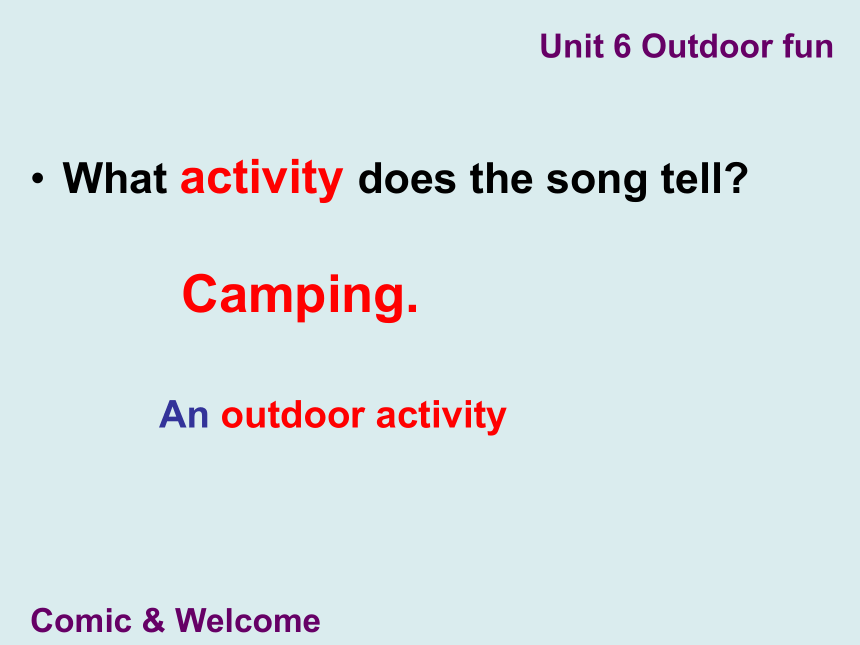 Unit 6 Outdoor fun

• What activity does the song tell?

Camping.

An outdoor activity

Comic & Welcome